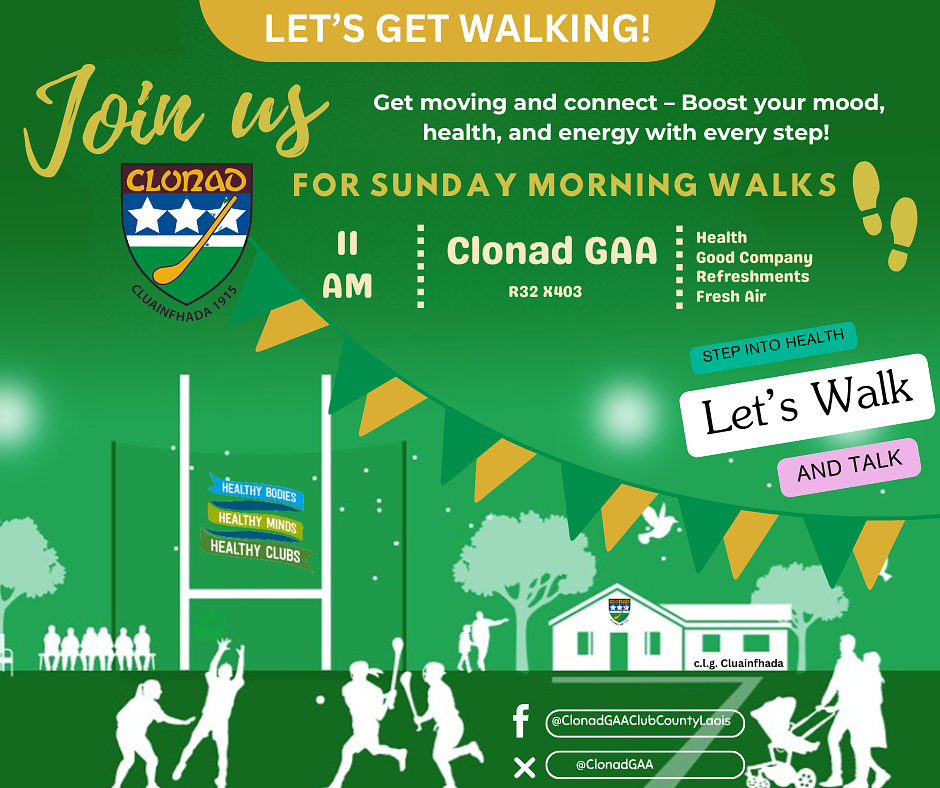 LET'S GET WALKING!

Join us

Get moving and connect – Boost your mood, health, and energy with every step!

CLONAD

CLUAINFHADA 1915

FOR SUNDAY MORNING WALKS

11 AM

Clonad GAA

R32 X403

Health
Good Company
Refreshments
Fresh Air

STEP INTO HEALTH

Let's Walk

AND TALK

HEALTHY BODIES
HEALTHY MINDS
HEALTHY CLUBS

c.l.g. Cluainfhada

@ClonadGAAClubCountyLaois

@ClonadGAA